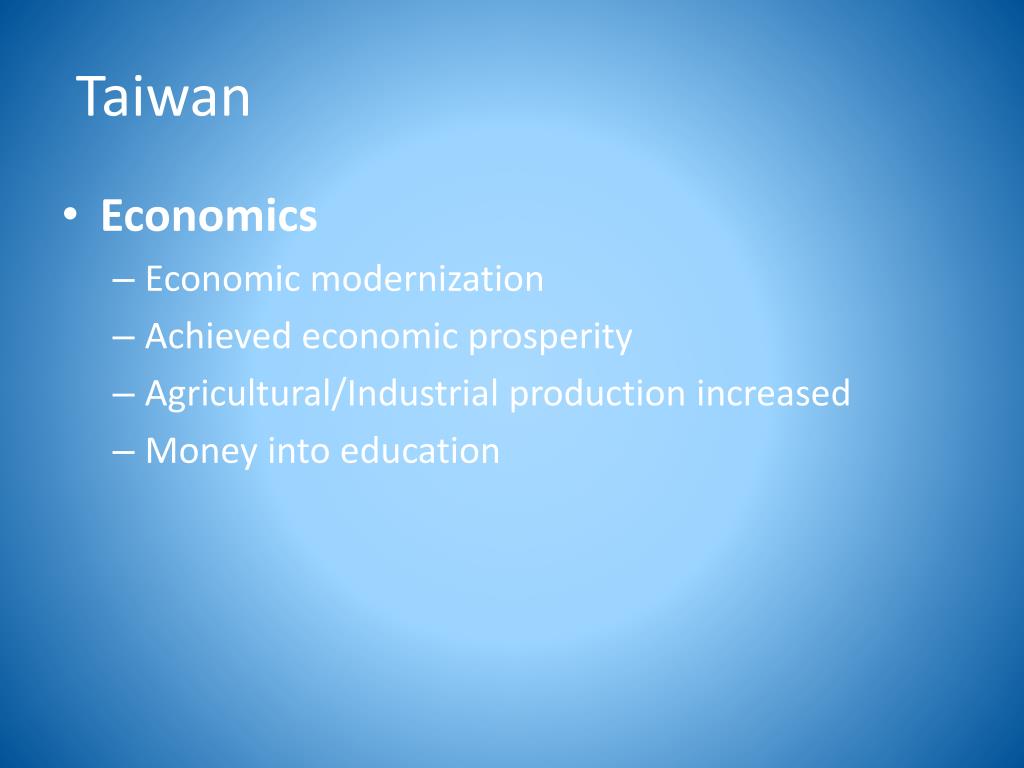 Taiwan

• Economics
– Economic modernization
– Achieved economic prosperity
– Agricultural/Industrial production increased
– Money into education